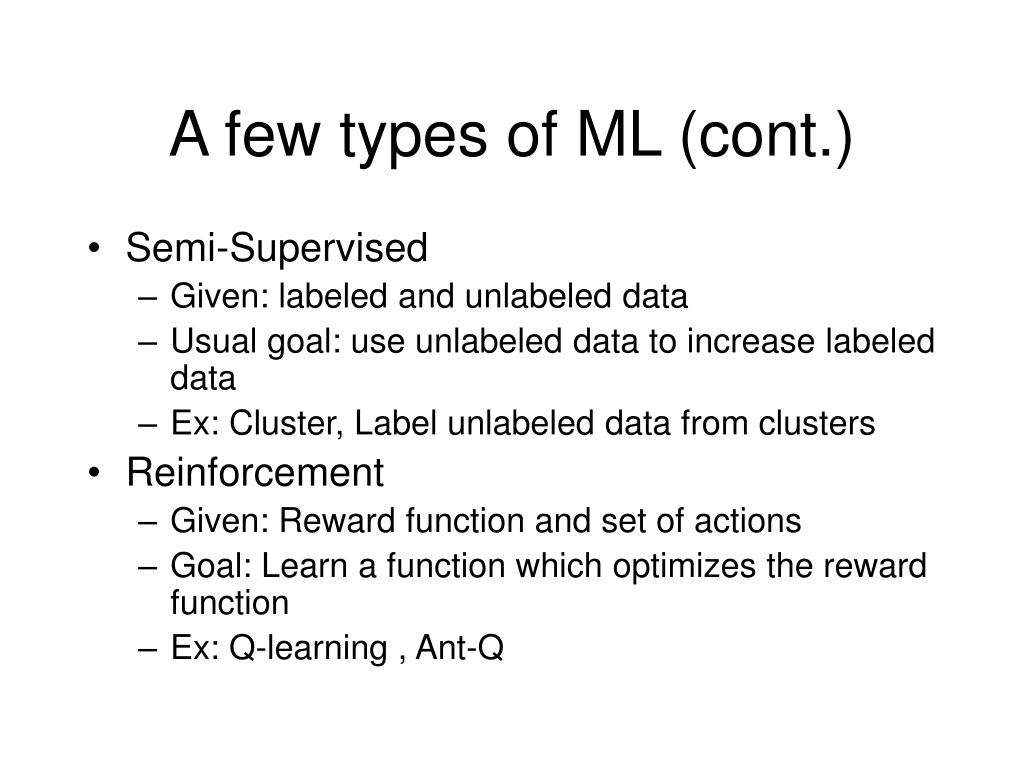 A few types of ML (cont.)

• Semi-Supervised
– Given: labeled and unlabeled data
– Usual goal: use unlabeled data to increase labeled data
– Ex: Cluster, Label unlabeled data from clusters
• Reinforcement
– Given: Reward function and set of actions
– Goal: Learn a function which optimizes the reward function
– Ex: Q-learning , Ant-Q